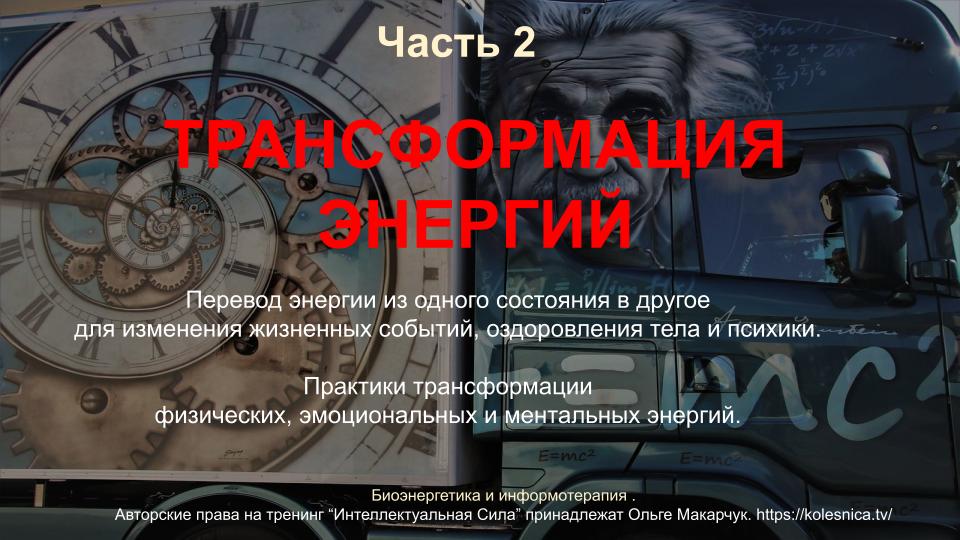 Часть 2

ТРАНСФОРМАЦИЯ ЭНЕРГИЙ

Перевод энергии из одного состояния в другое для изменения жизненных событий, оздоровления тела и психики.

Практики трансформации физических, эмоциональных и ментальных энергий.

$E=mc^2$

$E=mc^2$

$E=mc^2$

Биоэнергетика и информотерапия .
Авторские права на тренинг "Интеллектуальная Сила" принадлежат Ольге Макарчук. https://kolesnica.tv/